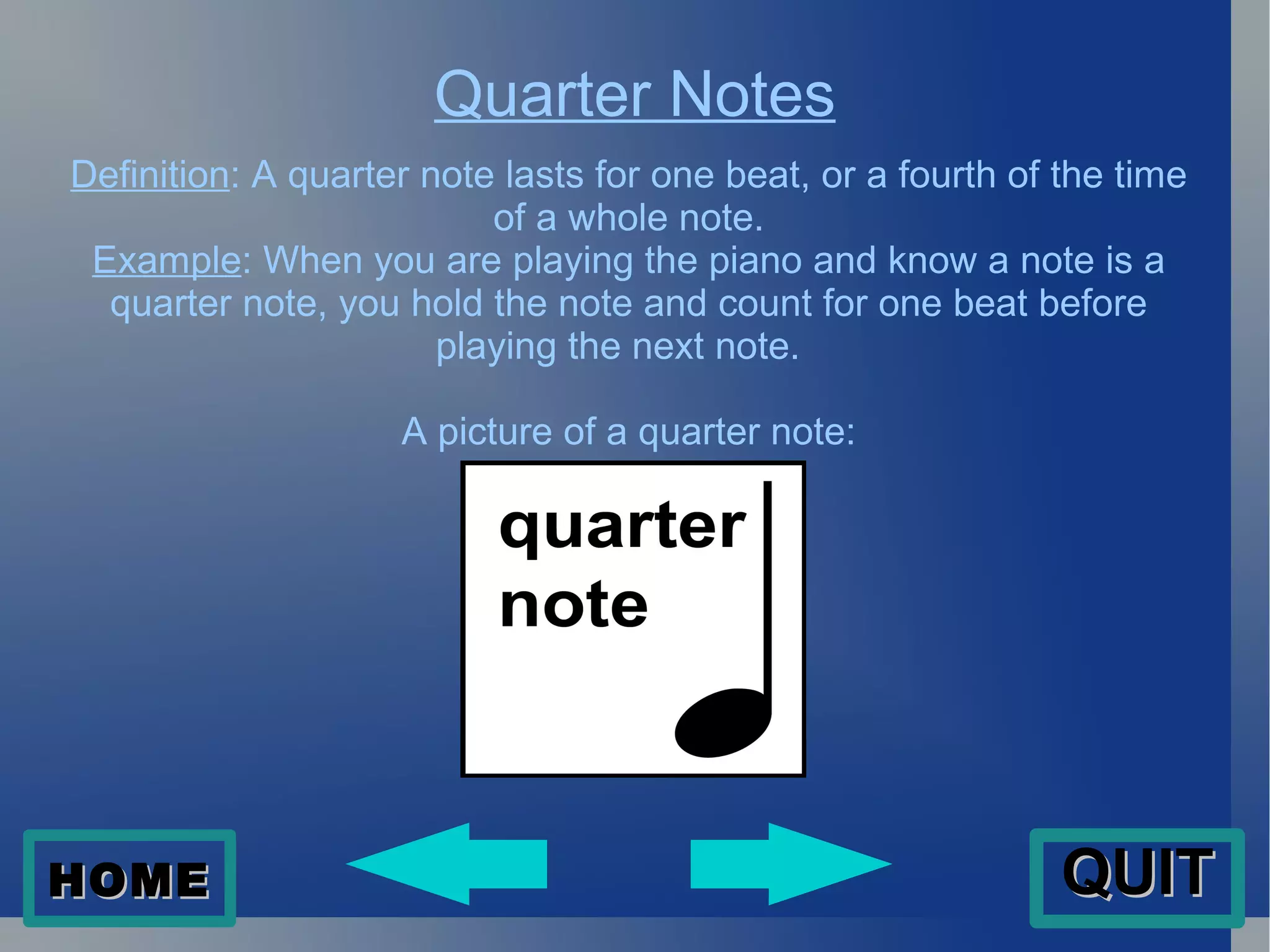 Quarter Notes

Definition: A quarter note lasts for one beat, or a fourth of the time of a whole note.
Example: When you are playing the piano and know a note is a quarter note, you hold the note and count for one beat before playing the next note.

A picture of a quarter note:

quarter note

HOME

QUIT